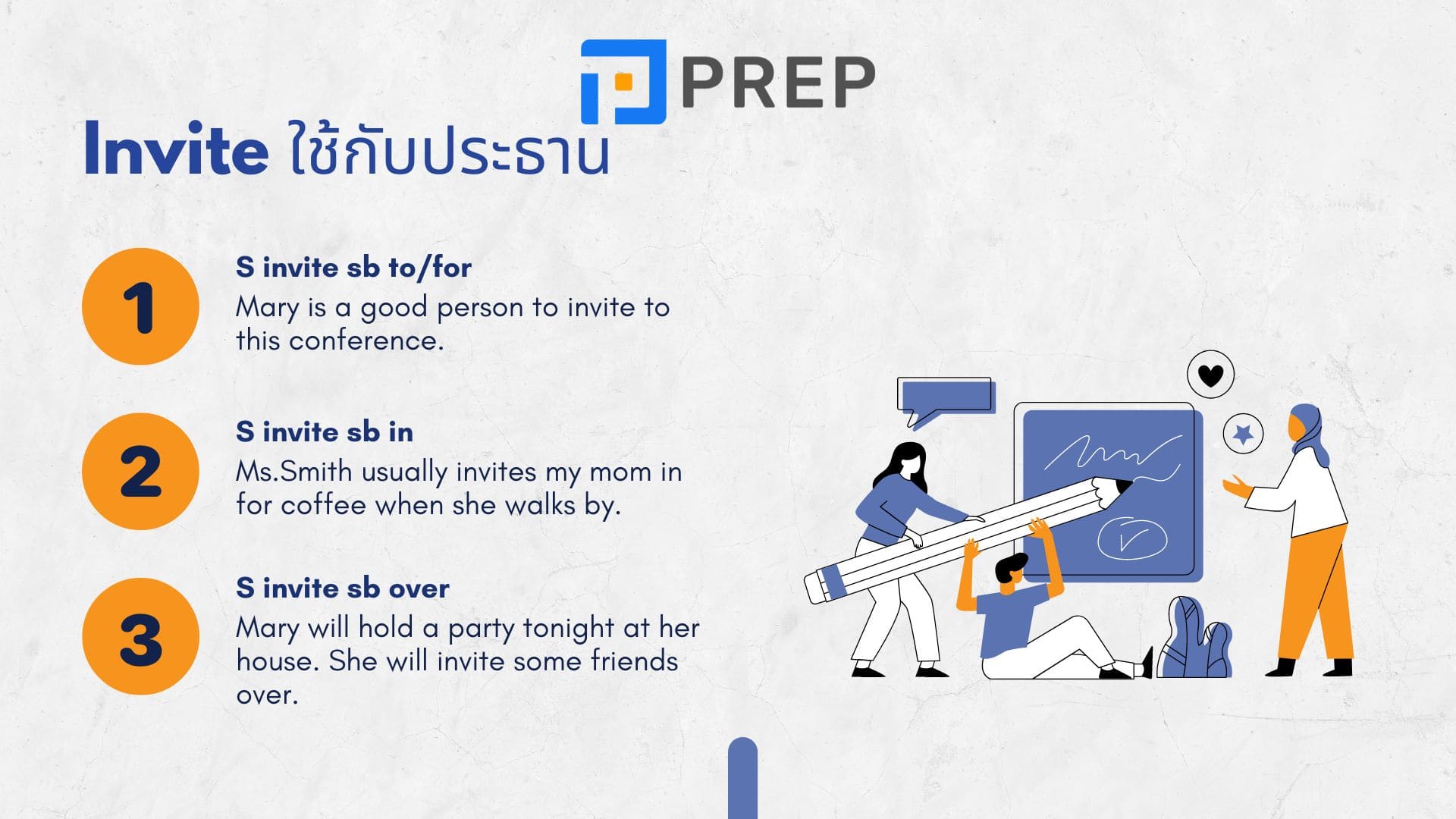 PREP

Invite ใช้กับประธาน

1
S invite sb to/for
Mary is a good person to invite to this conference.

2
S invite sb in
Ms.Smith usually invites my mom in for coffee when she walks by.

3
S invite sb over
Mary will hold a party tonight at her house. She will invite some friends over.